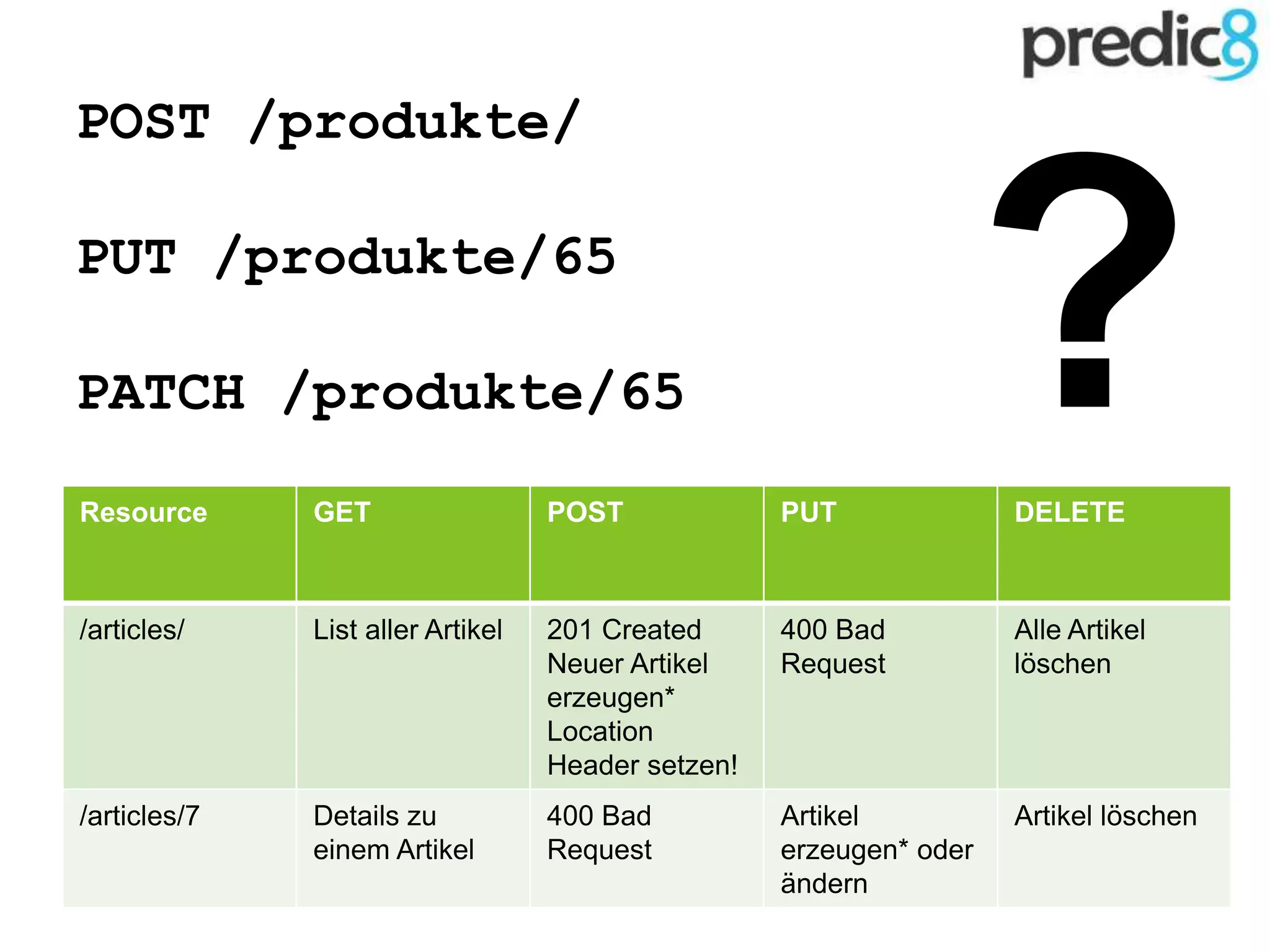 predic8

POST /produkte/

PUT /produkte/65

PATCH /produkte/65

?

| Resource | GET | POST | PUT | DELETE |
|---|---|---|---|---|
| /articles/ | List aller Artikel | 201 Created Neuer Artikel erzeugen* Location Header setzen! | 400 Bad Request | Alle Artikel löschen |
| /articles/7 | Details zu einem Artikel | 400 Bad Request | Artikel erzeugen* oder ändern | Artikel löschen |